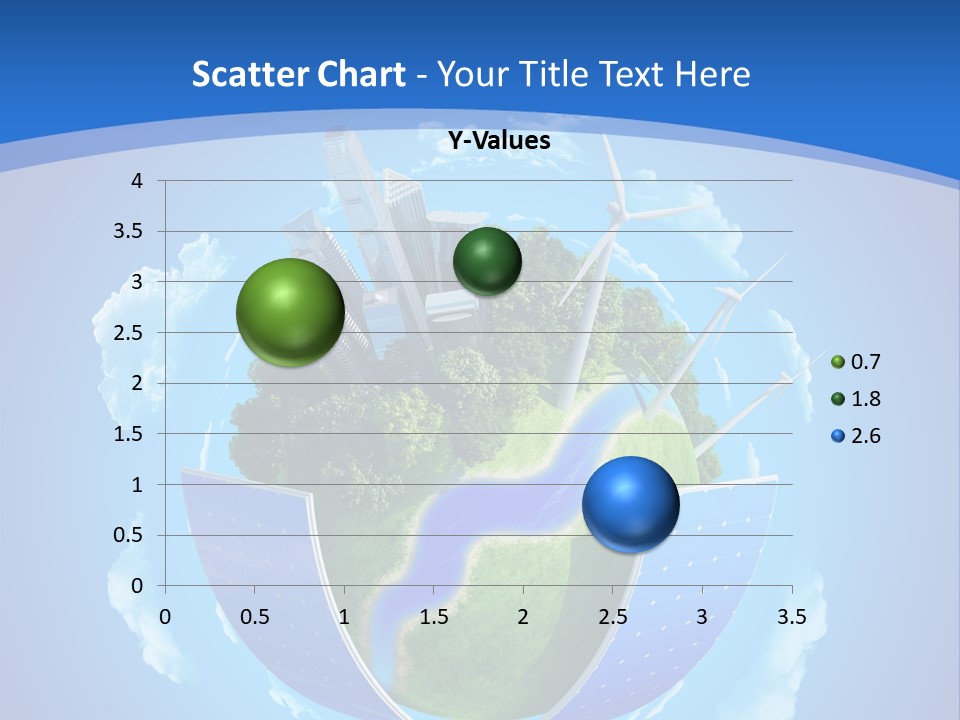 Scatter Chart - Your Title Text Here

Y-Values

4
3.5
3
2.5
2
1.5
1
0.5
0

0 0.5 1 1.5 2 2.5 3 3.5

0.7
1.8
2.6